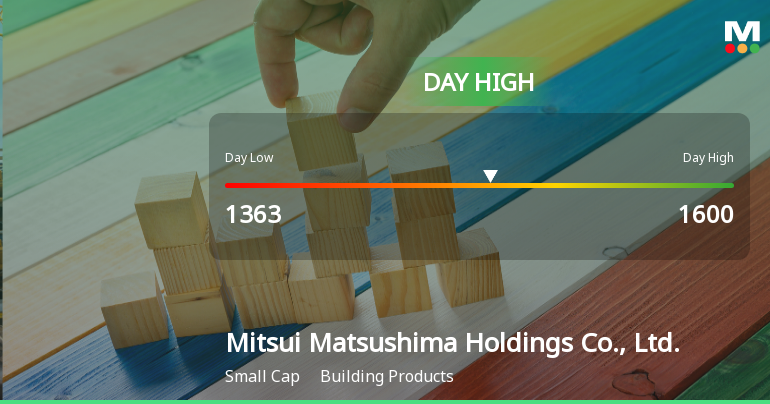 M

DAY HIGH

Day Low

Day High

1363

1600

Mitsui Matsushima Holdings Co., Ltd.

Small Cap Building Products